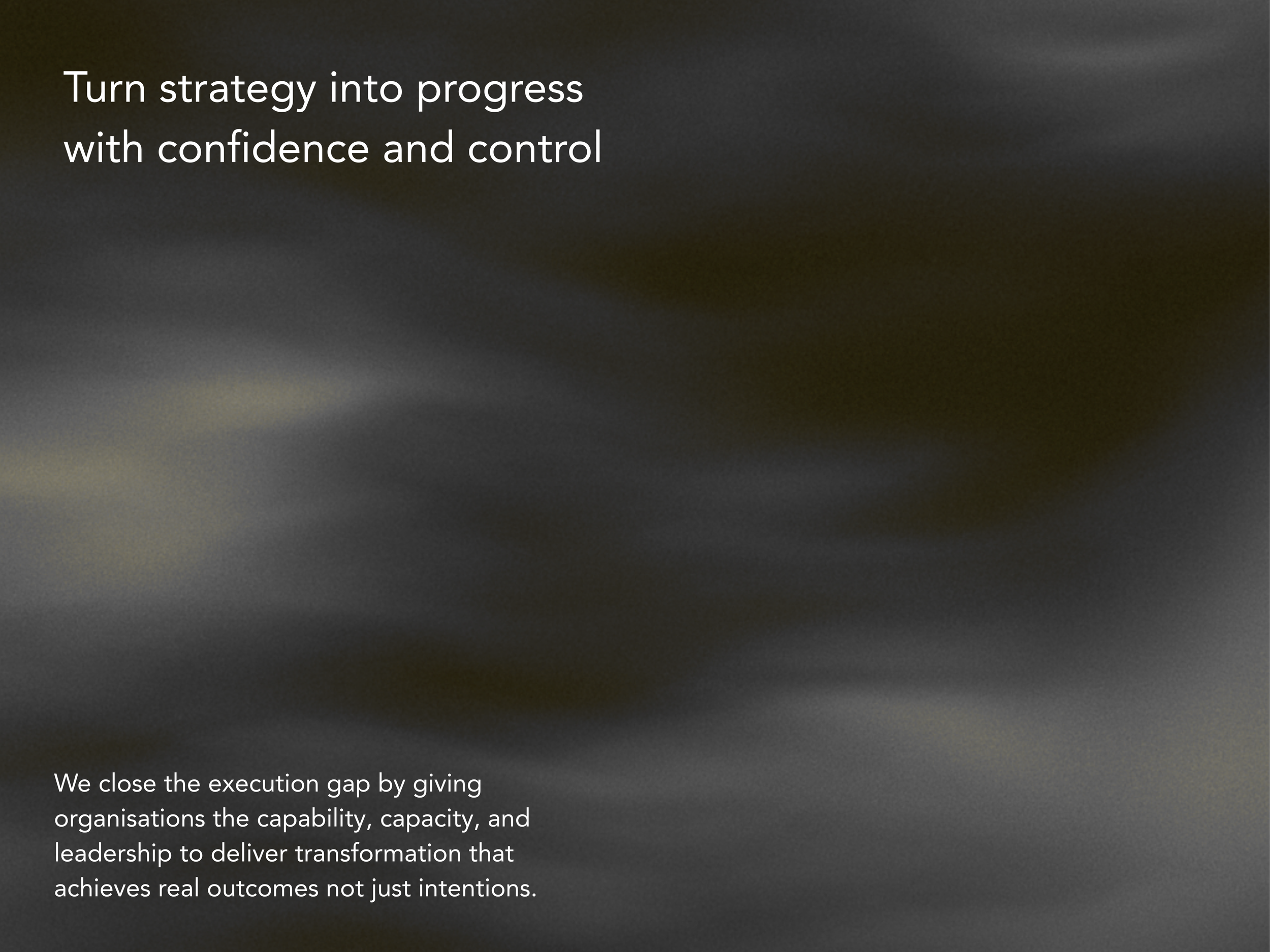 Turn strategy into progress with confidence and control

We close the execution gap by giving organisations the capability, capacity, and leadership to deliver transformation that achieves real outcomes not just intentions.